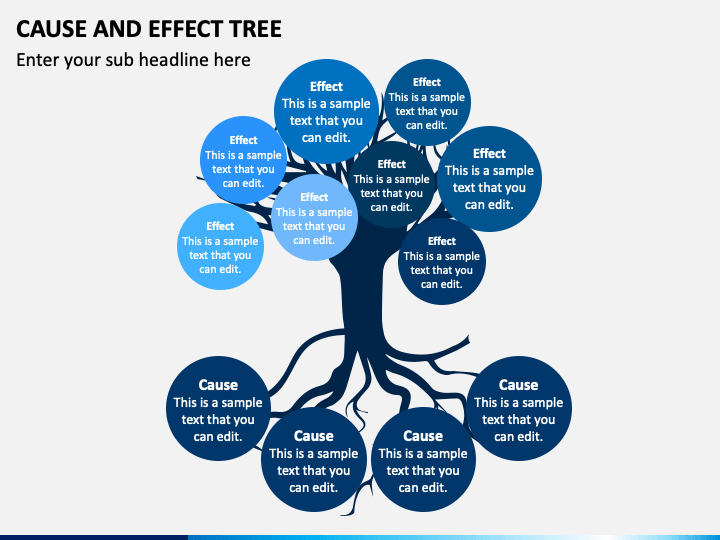 CAUSE AND EFFECT TREE

Enter your sub headline here

Effect
This is a sample text that you can edit.

Effect
This is a sample text that you can edit.

Effect
This is a sample text that you can edit.

Effect
This is a sample text that you can edit.

Effect
This is a sample text that you can edit.

Effect
This is a sample text that you can edit.

Effect
This is a sample text that you can edit.

Effect
This is a sample text that you can edit.

Cause
This is a sample text that you can edit.

Cause
This is a sample text that you can edit.

Cause
This is a sample text that you can edit.

Cause
This is a sample text that you can edit.